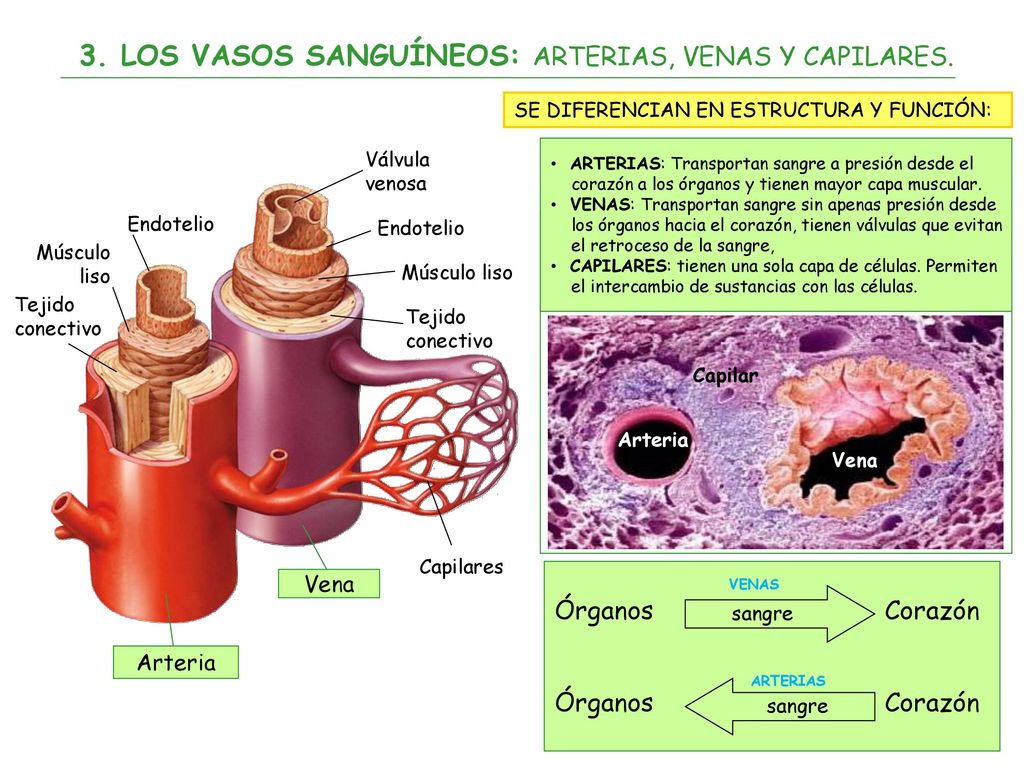 3. LOS VASOS SANGUÍNEOS: ARTERIAS, VENAS Y CAPILARES.

SE DIFERENCIAN EN ESTRUCTURA Y FUNCIÓN:

Válvula venosa

Endotelio

Endotelio

Músculo liso

Músculo liso

Tejido conectivo

Tejido conectivo

Capilares

Vena

Arteria

• ARTERIAS: Transportan sangre a presión desde el corazón a los órganos y tienen mayor capa muscular.
• VENAS: Transportan sangre sin apenas presión desde los órganos hacia el corazón, tienen válvulas que evitan el retroceso de la sangre,
• CAPILARES: tienen una sola capa de células. Permiten el intercambio de sustancias con las células.

Capilar

Arteria

Vena

VENAS
Órganos sangre Corazón

ARTERIAS
Órganos sangre Corazón